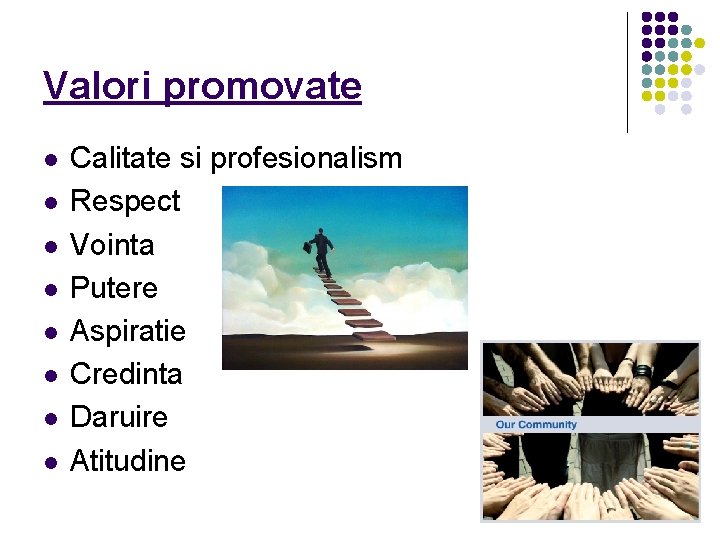 Valori promovate

- Calitate si profesionalism
- Respect
- Vointa
- Putere
- Aspiratie
- Credinta
- Daruire
- Atitudine

Our Community